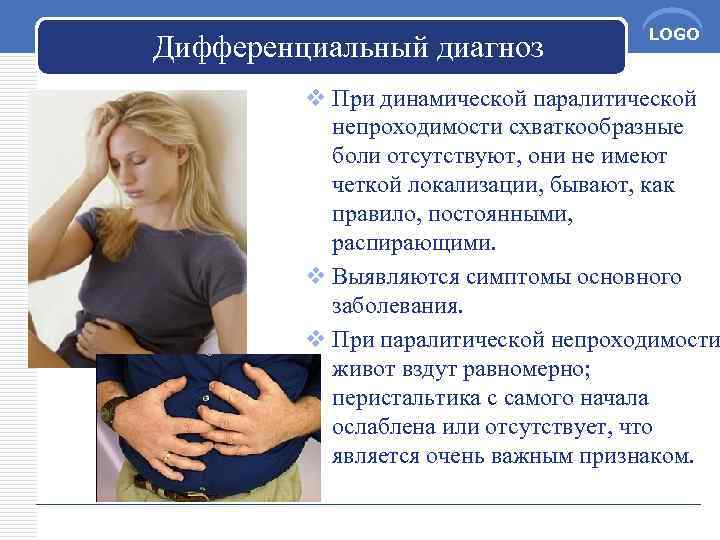 Дифференциальный диагноз

LOGO

❖ При динамической паралитической непроходимости схваткообразные боли отсутствуют, они не имеют четкой локализации, бывают, как правило, постоянными, распирающими.

❖ Выявляются симптомы основного заболевания.

❖ При паралитической непроходимости живот вздут равномерно; перистальтика с самого начала ослаблена или отсутствует, что является очень важным признаком.